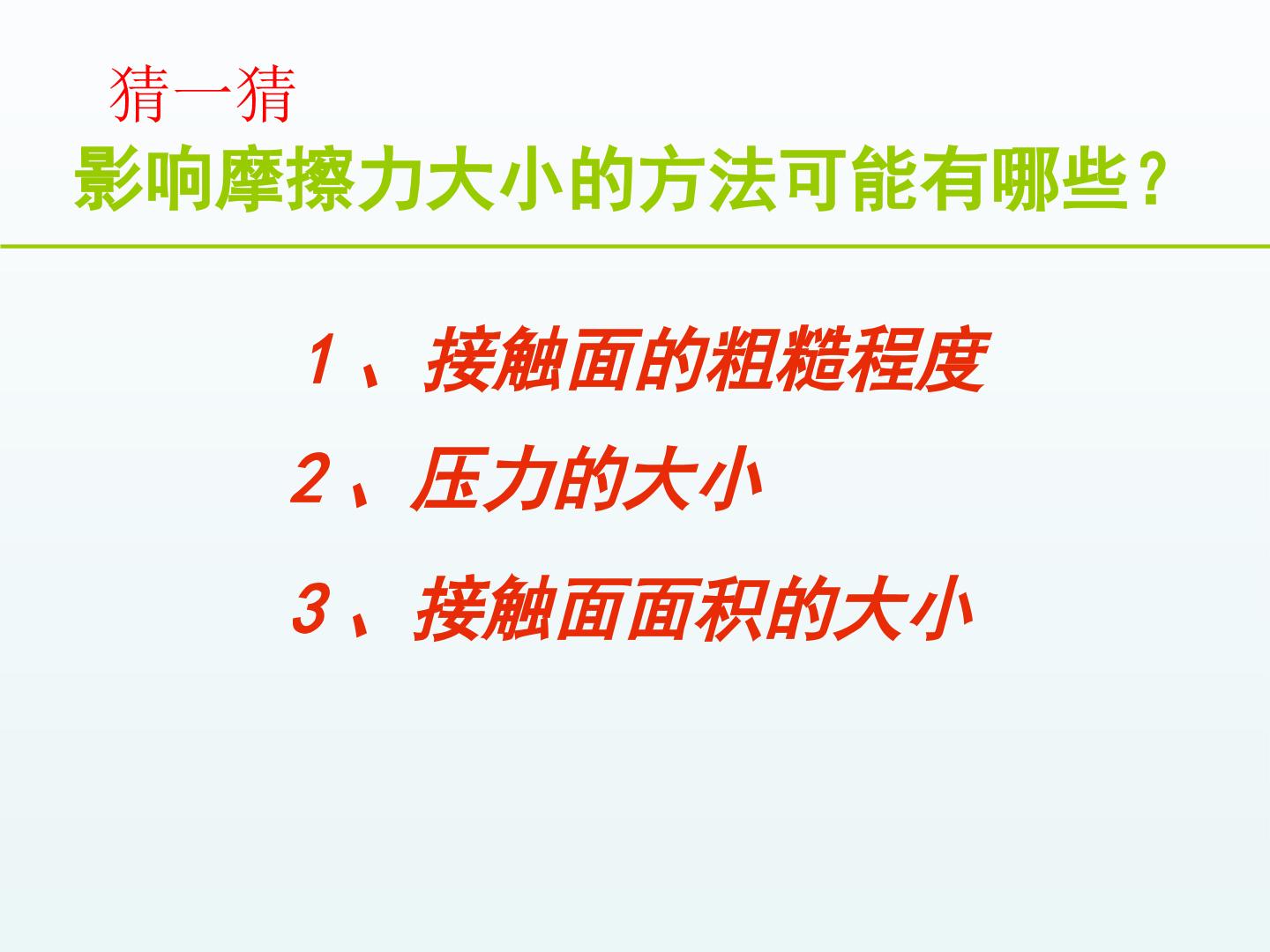 猜一猜
影响摩擦力大小的方法可能有哪些？

1、接触面的粗糙程度

2、压力的大小

3、接触面面积的大小